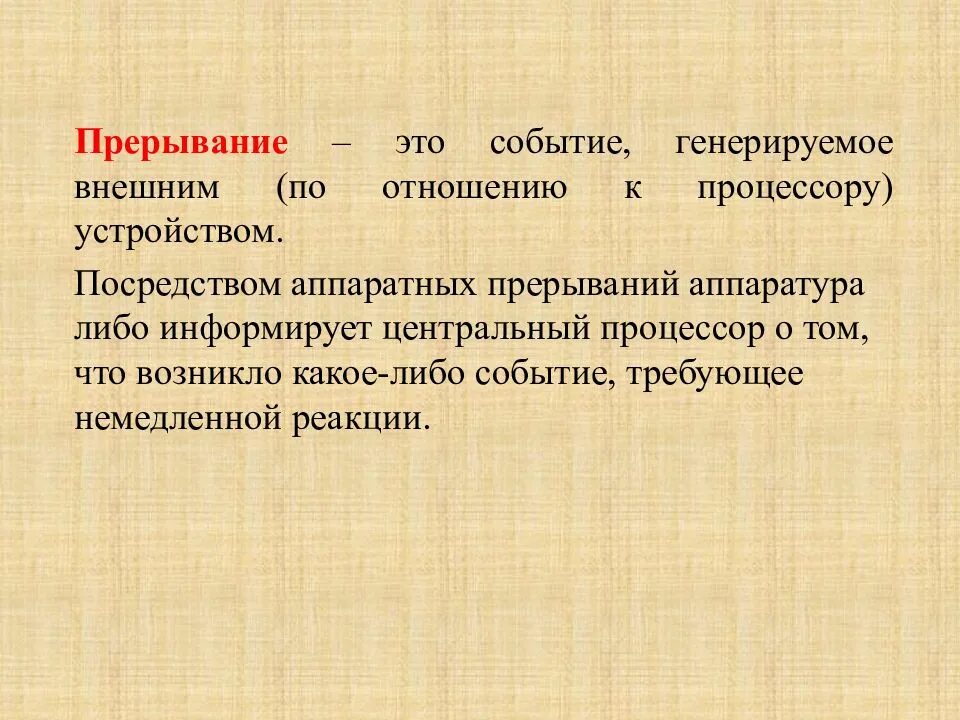 Прерывание – это событие, генерируемое внешним (по отношению к процессору) устройством.

Посредством аппаратных прерываний аппаратура либо информирует центральный процессор о том, что возникло какое-либо событие, требующее немедленной реакции.